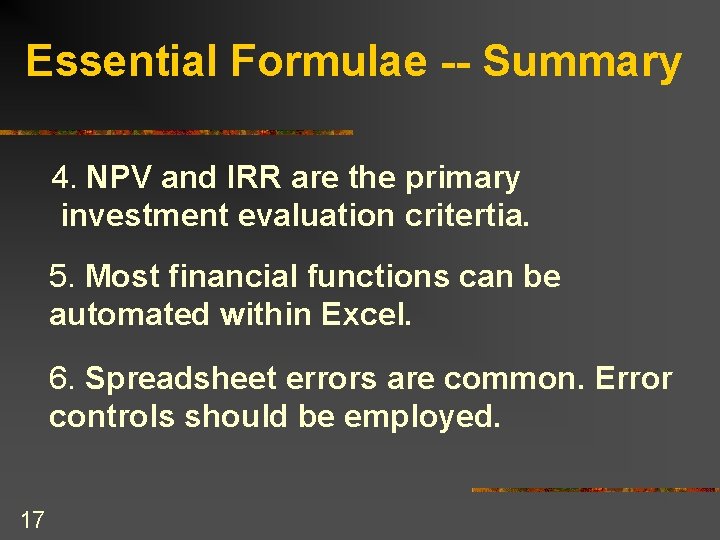 Essential Formulae -- Summary

4. NPV and IRR are the primary investment evaluation critertia.

5. Most financial functions can be automated within Excel.

6. Spreadsheet errors are common. Error controls should be employed.

17